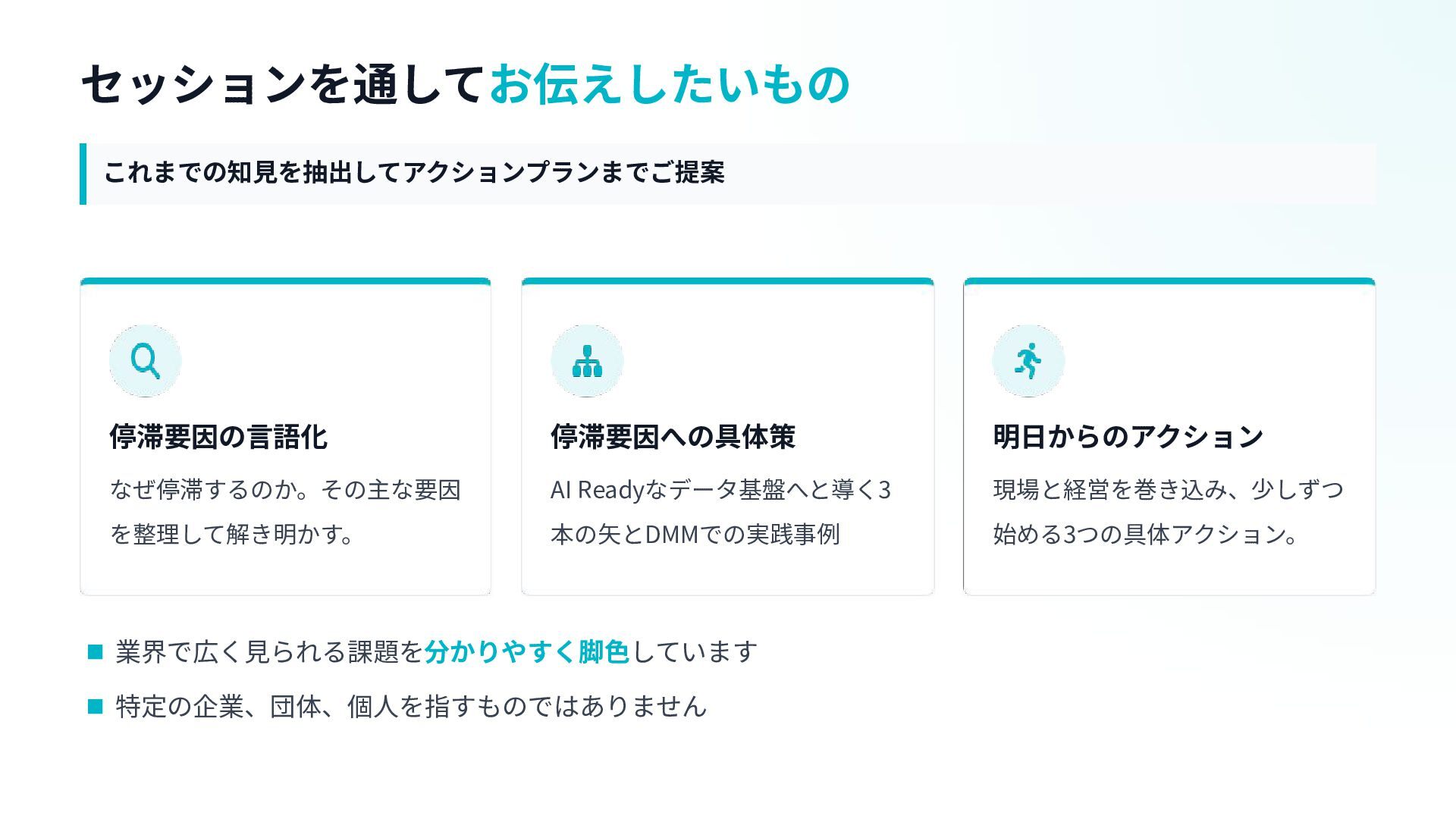 セッションを通してお伝えしたいもの

これまでの知見を抽出してアクションプランまでご提案

停滞要因の言語化

なぜ停滞するのか。その主な要因を整理して解き明かす。

停滞要因への具体策

AI Readyなデータ基盤へと導く3本の矢とDMMでの実践事例

明日からのアクション

現場と経営を巻き込み、少しずつ始める3つの具体アクション。

■ 業界で広く見られる課題を分かりやすく脚色しています

■ 特定の企業、団体、個人を指すものではありません